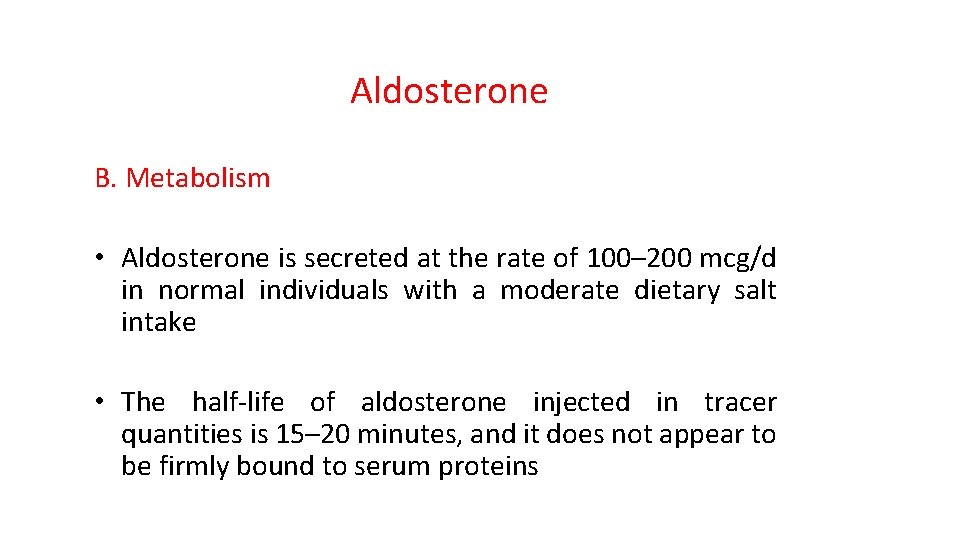 Aldosterone

B. Metabolism

• Aldosterone is secreted at the rate of 100–200 mcg/d in normal individuals with a moderate dietary salt intake

• The half-life of aldosterone injected in tracer quantities is 15–20 minutes, and it does not appear to be firmly bound to serum proteins